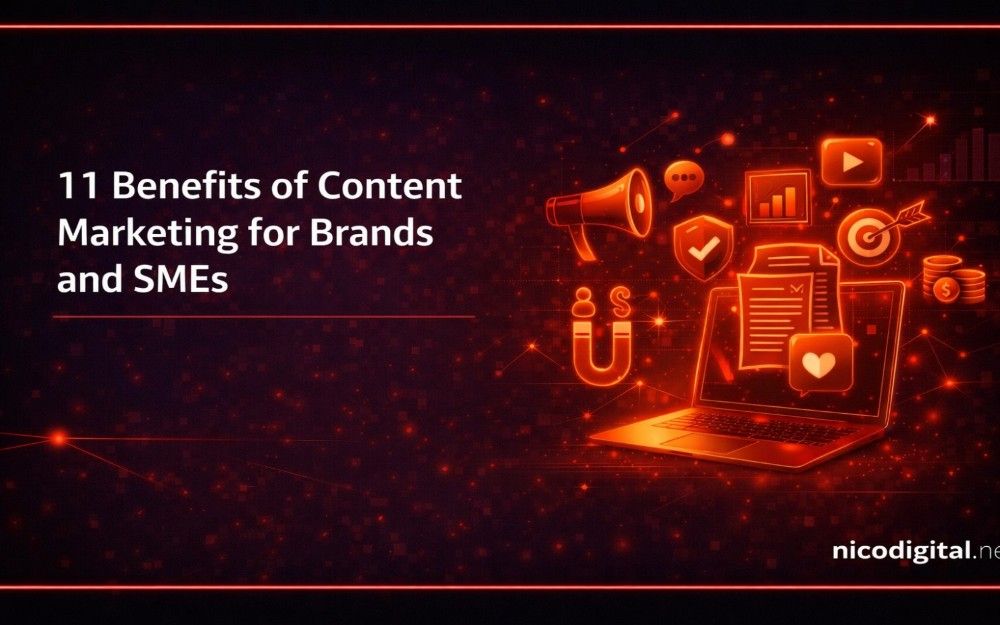 11 Benefits of Content Marketing for Brands and SMEs

nicodigital.ne